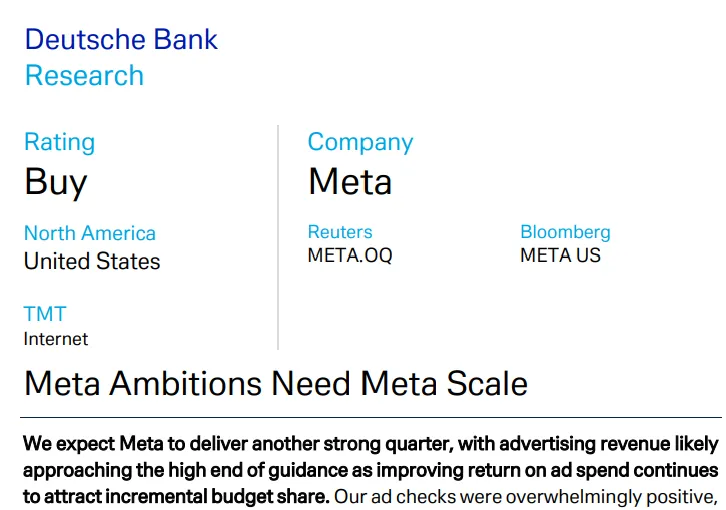 Deutsche Bank
Research

Rating
Buy

North America
United States

TMT
Internet

Company
Meta

Reuters
META.OQ

Bloomberg
META US

Meta Ambitions Need Meta Scale

We expect Meta to deliver another strong quarter, with advertising revenue likely approaching the high end of guidance as improving return on ad spend continues to attract incremental budget share. Our ad checks were overwhelmingly positive,